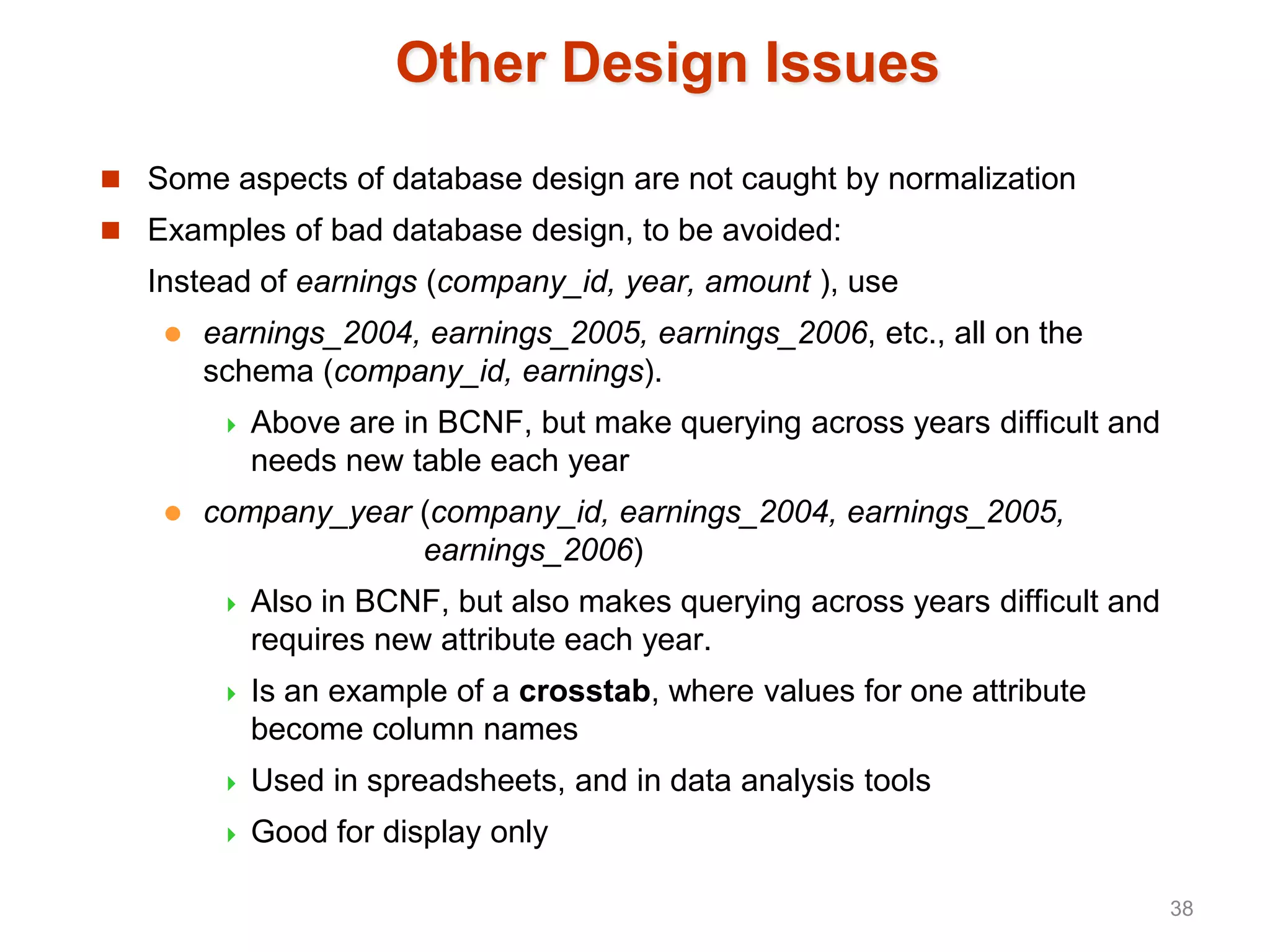 Other Design Issues

Some aspects of database design are not caught by normalization

Examples of bad database design, to be avoided:

Instead of earnings (company_id, year, amount ), use

earnings_2004, earnings_2005, earnings_2006, etc., all on the schema (company_id, earnings).

Above are in BCNF, but make querying across years difficult and needs new table each year

company_year (company_id, earnings_2004, earnings_2005, earnings_2006)

Also in BCNF, but also makes querying across years difficult and requires new attribute each year.

Is an example of a crosstab, where values for one attribute become column names

Used in spreadsheets, and in data analysis tools

Good for display only

38